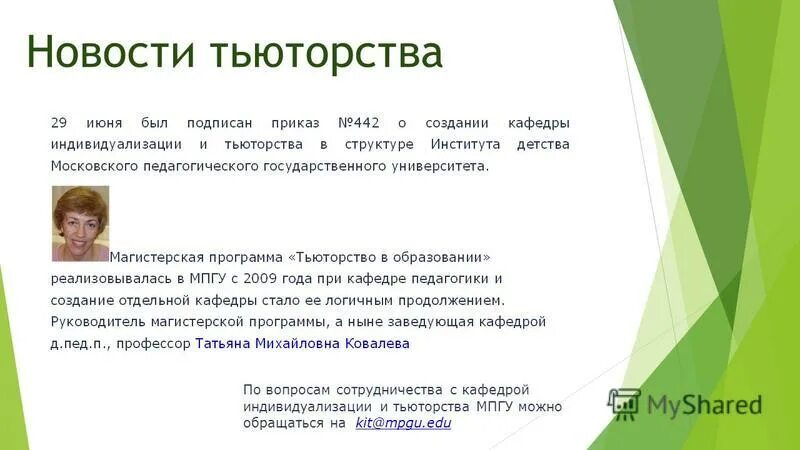 Новости тьюторства

29 июня был подписан приказ №442 о создании кафедры индивидуализации и тьюторства в структуре Института детства Московского педагогического государственного университета.

Магистерская программа «Тьюторство в образовании» реализовывалась в МПГУ с 2009 года при кафедре педагогики и создание отдельной кафедры стало ее логичным продолжением. Руководитель магистерской программы, а ныне заведующая кафедрой д.пед.п., профессор Татьяна Михайловна Ковалева

По вопросам сотрудничества с кафедрой индивидуализации и тьюторства МПГУ можно обращаться на kit@mpgu.edu

MyShared